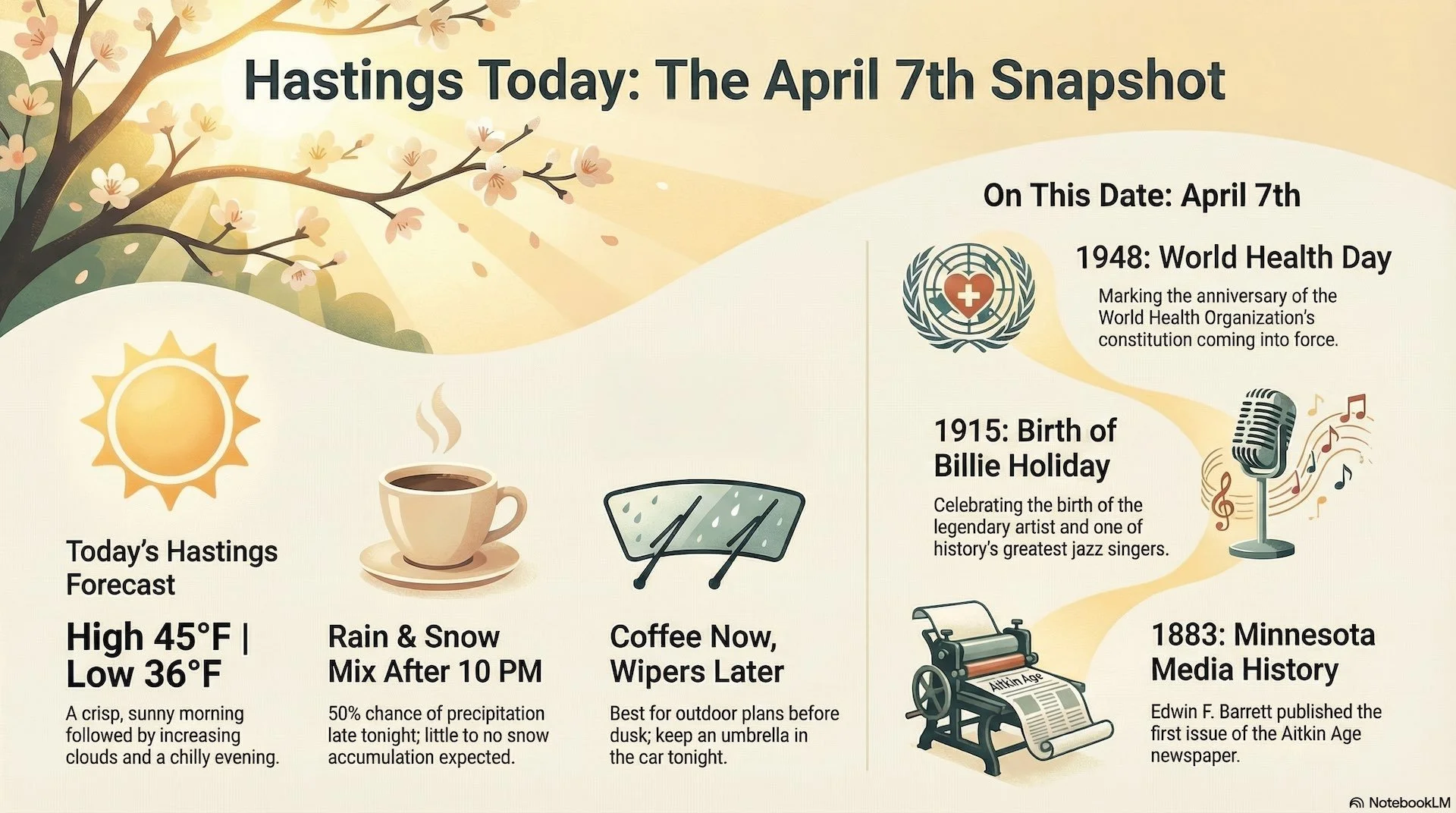 Hastings Today: The April 7th Snapshot

Today's Hastings Forecast

High 45°F | Low 36°F

A crisp, sunny morning followed by increasing clouds and a chilly evening.

Rain & Snow Mix After 10 PM

50% chance of precipitation late tonight; little to no snow accumulation expected.

Coffee Now, Wipers Later

Best for outdoor plans before dusk; keep an umbrella in the car tonight.

On This Date: April 7th

1948: World Health Day

Marking the anniversary of the World Health Organization's constitution coming into force.

1915: Birth of Billie Holiday

Celebrating the birth of the legendary artist and one of history's greatest jazz singers.

Aitkin Age

1883: Minnesota Media History

Edwin F. Barrett published the first issue of the Aitkin Age newspaper.

NotebookLM